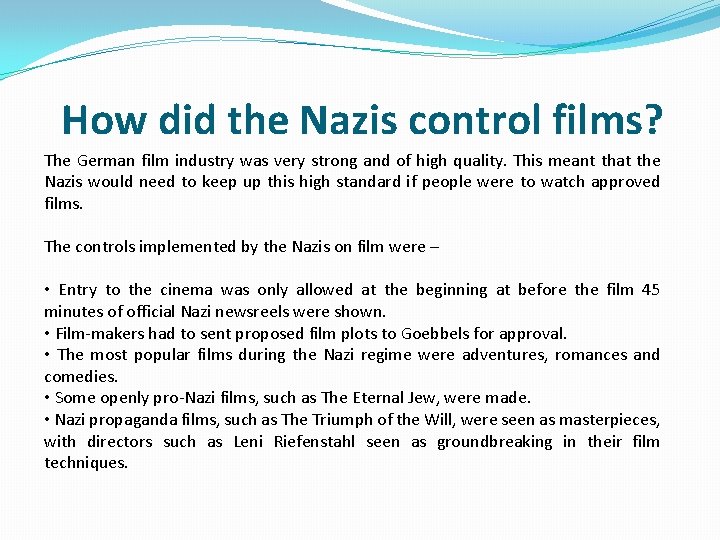 How did the Nazis control films?

The German film industry was very strong and of high quality. This meant that the Nazis would need to keep up this high standard if people were to watch approved films.

The controls implemented by the Nazis on film were –

• Entry to the cinema was only allowed at the beginning at before the film 45 minutes of official Nazi newsreels were shown.
• Film-makers had to sent proposed film plots to Goebbels for approval.
• The most popular films during the Nazi regime were adventures, romances and comedies.
• Some openly pro-Nazi films, such as The Eternal Jew, were made.
• Nazi propaganda films, such as The Triumph of the Will, were seen as masterpieces, with directors such as Leni Riefenstahl seen as groundbreaking in their film techniques.